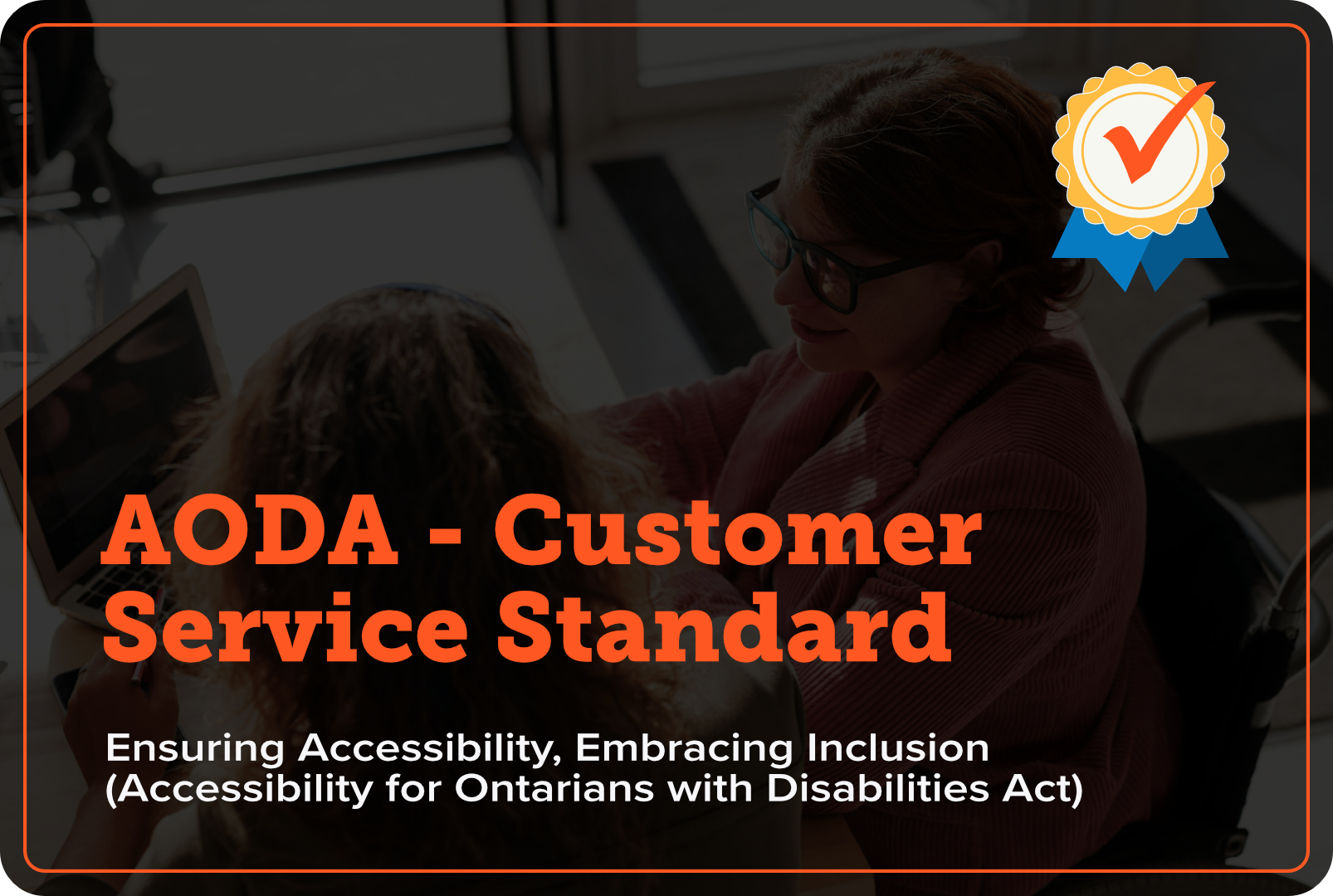 AODA - Customer Service Standard

Ensuring Accessibility, Embracing Inclusion (Accessibility for Ontarians with Disabilities Act)